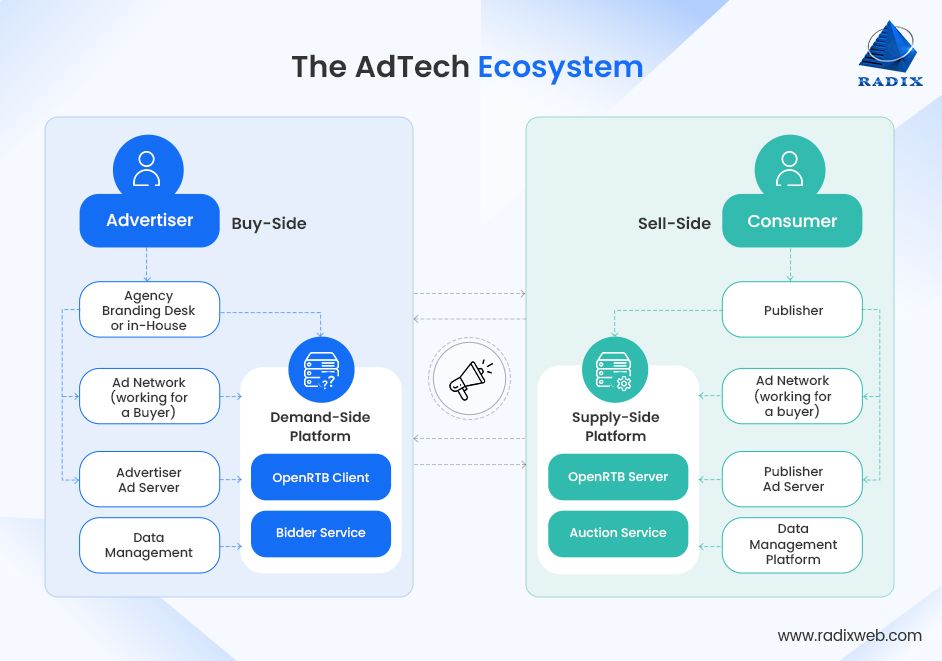 The AdTech Ecosystem

RADIX

Advertiser

Buy-Side

Agency Branding Desk or in-House

Ad Network (working for a Buyer)

Advertiser Ad Server

Data Management

Demand-Side Platform

OpenRTB Client

Bidder Service

Sell-Side

Consumer

Publisher

Ad Network (working for a buyer)

Publisher Ad Server

Data Management Platform

Supply-Side Platform

OpenRTB Server

Auction Service

www.radixweb.com